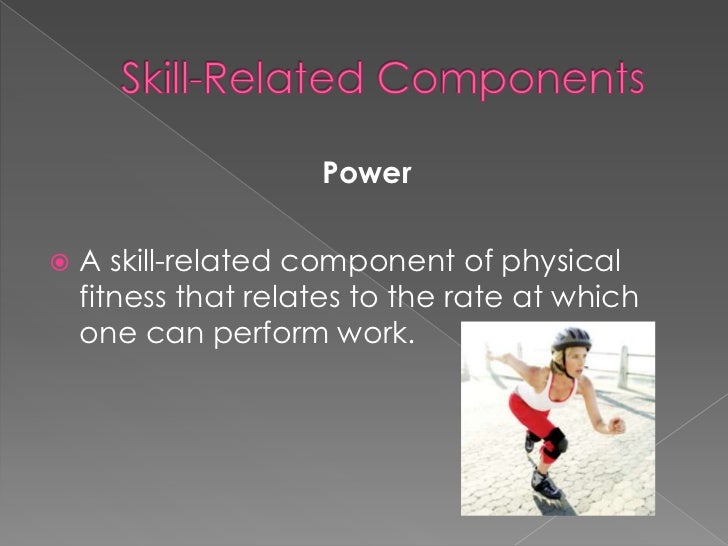 Skill-Related Components

Power

A skill-related component of physical fitness that relates to the rate at which one can perform work.